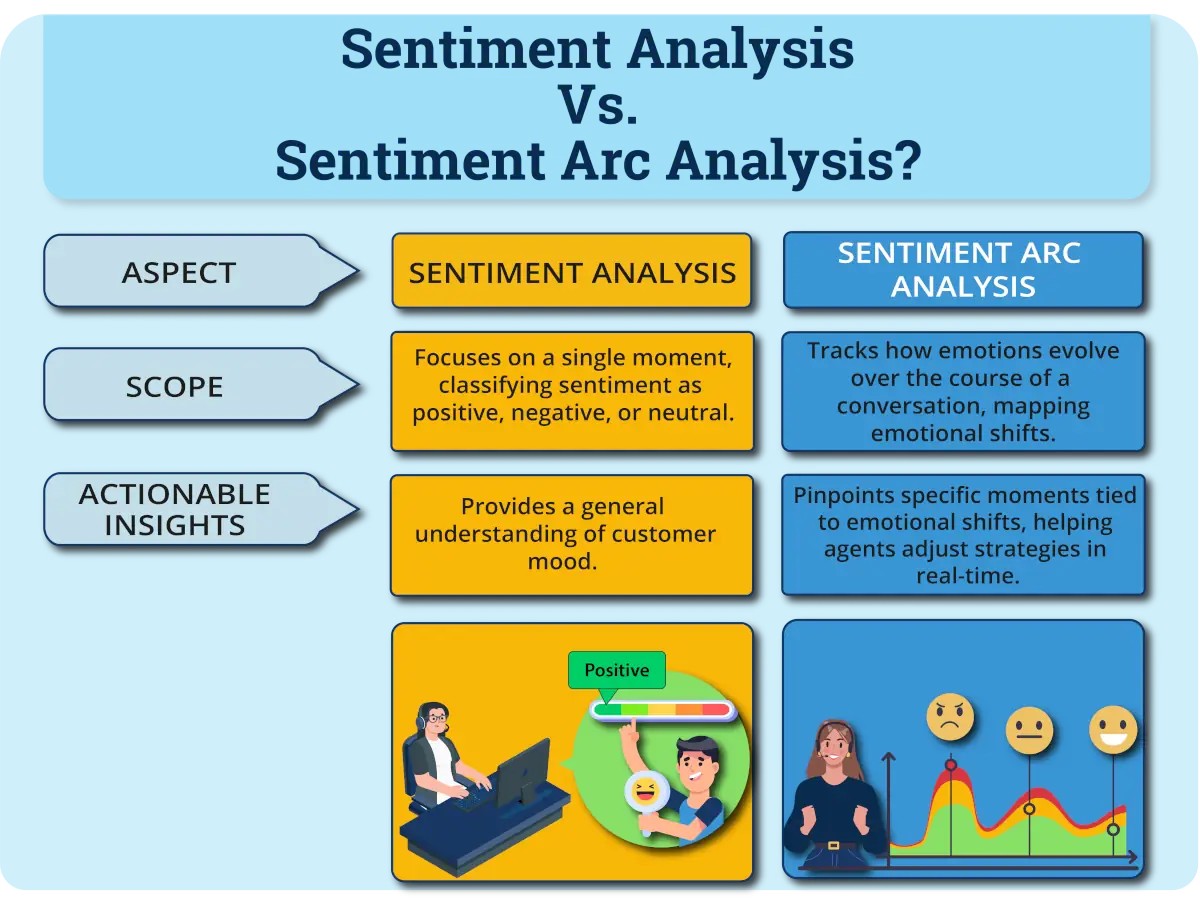 Sentiment Analysis
Vs.
Sentiment Arc Analysis?

| ASPECT | SENTIMENT ANALYSIS | SENTIMENT ARC ANALYSIS |
|---|---|---|
| SCOPE | Focuses on a single moment, classifying sentiment as positive, negative, or neutral. | Tracks how emotions evolve over the course of a conversation, mapping emotional shifts. |
| ACTIONABLE INSIGHTS | Provides a general understanding of customer mood. | Pinpoints specific moments tied to emotional shifts, helping agents adjust strategies in real-time. |

Positive